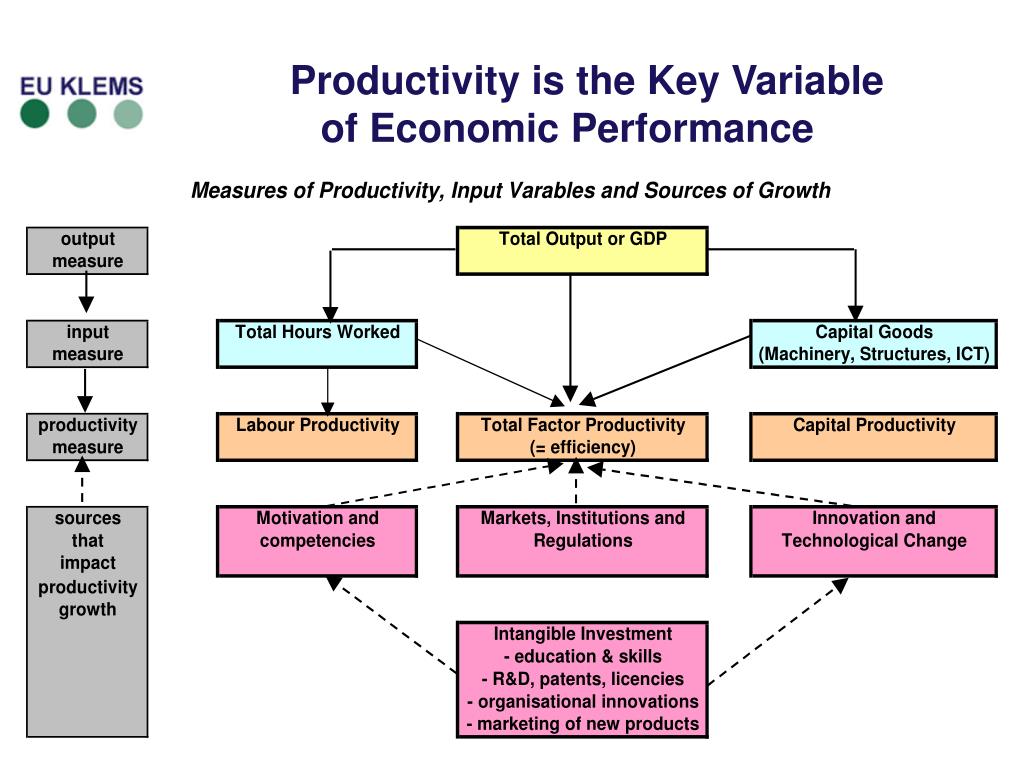 EU KLEMS

Productivity is the Key Variable of Economic Performance

Measures of Productivity, Input Varables and Sources of Growth

output measure

input measure

productivity measure

sources that impact productivity growth

Total Output or GDP

Total Hours Worked

Capital Goods (Machinery, Structures, ICT)

Labour Productivity

Total Factor Productivity (= efficiency)

Capital Productivity

Motivation and competencies

Markets, Institutions and Regulations

Innovation and Technological Change

Intangible Investment
- education & skills
- R&D, patents, licencies
- organisational innovations
- marketing of new products